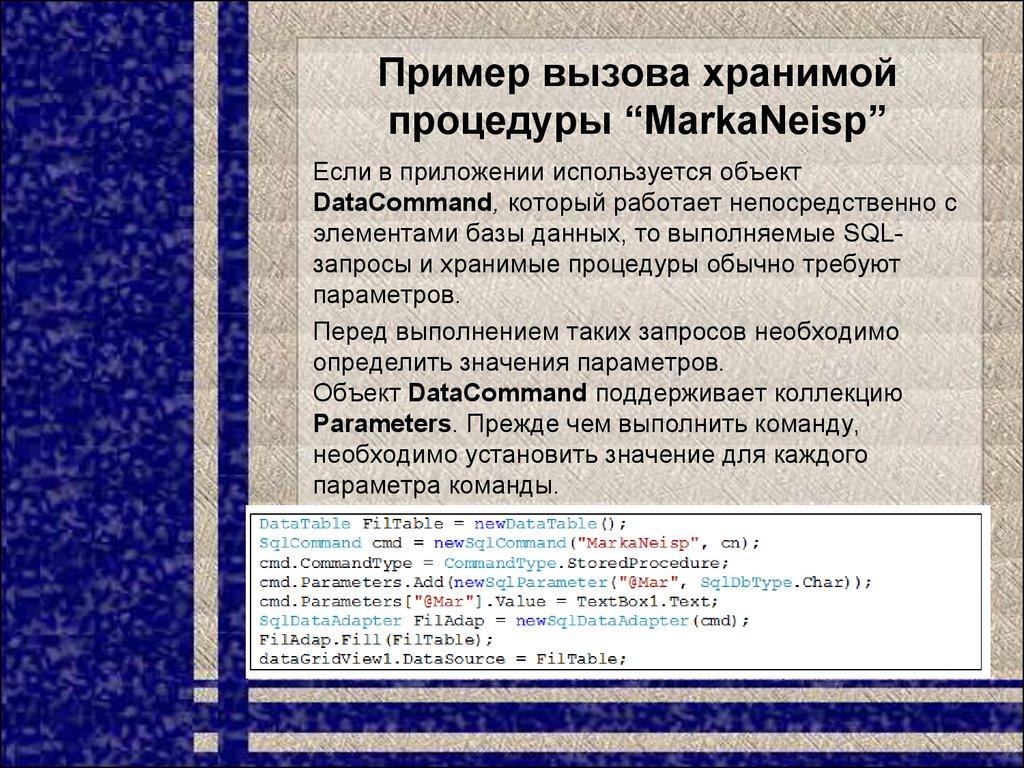 Пример вызова хранимой процедуры “MarkaNeisp”

Если в приложении используется объект DataCommand, который работает непосредственно с элементами базы данных, то выполняемые SQL-запросы и хранимые процедуры обычно требуют параметров.

Перед выполнением таких запросов необходимо определить значения параметров.
Объект DataCommand поддерживает коллекцию Parameters. Прежде чем выполнить команду, необходимо установить значение для каждого параметра команды.

DataTable FilTable = newDataTable();
SqlCommand cmd = newSqlCommand("MarkaNeisp", cn);
cmd.CommandType = CommandType.StoredProcedure;
cmd.Parameters.Add(newSqlParameter("@Mar", SqlDbType.Char));
cmd.Parameters["@Mar"].Value = TextBox1.Text;
SqlDataAdapter FilAdap = newSqlDataAdapter(cmd);
FilAdap.Fill(FilTable);
dataGridView1.DataSource = FilTable;